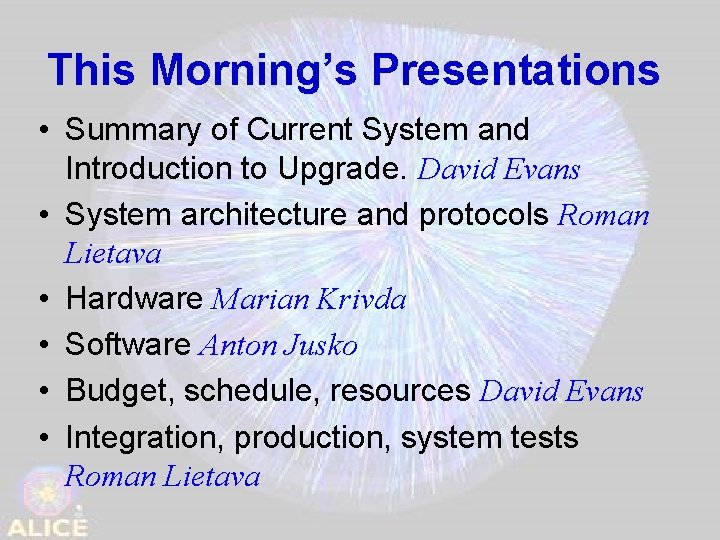 This Morning's Presentations

• Summary of Current System and Introduction to Upgrade. David Evans

• System architecture and protocols Roman Lietava

• Hardware Marian Krivda

• Software Anton Jusko

• Budget, schedule, resources David Evans

• Integration, production, system tests Roman Lietava

ALICE